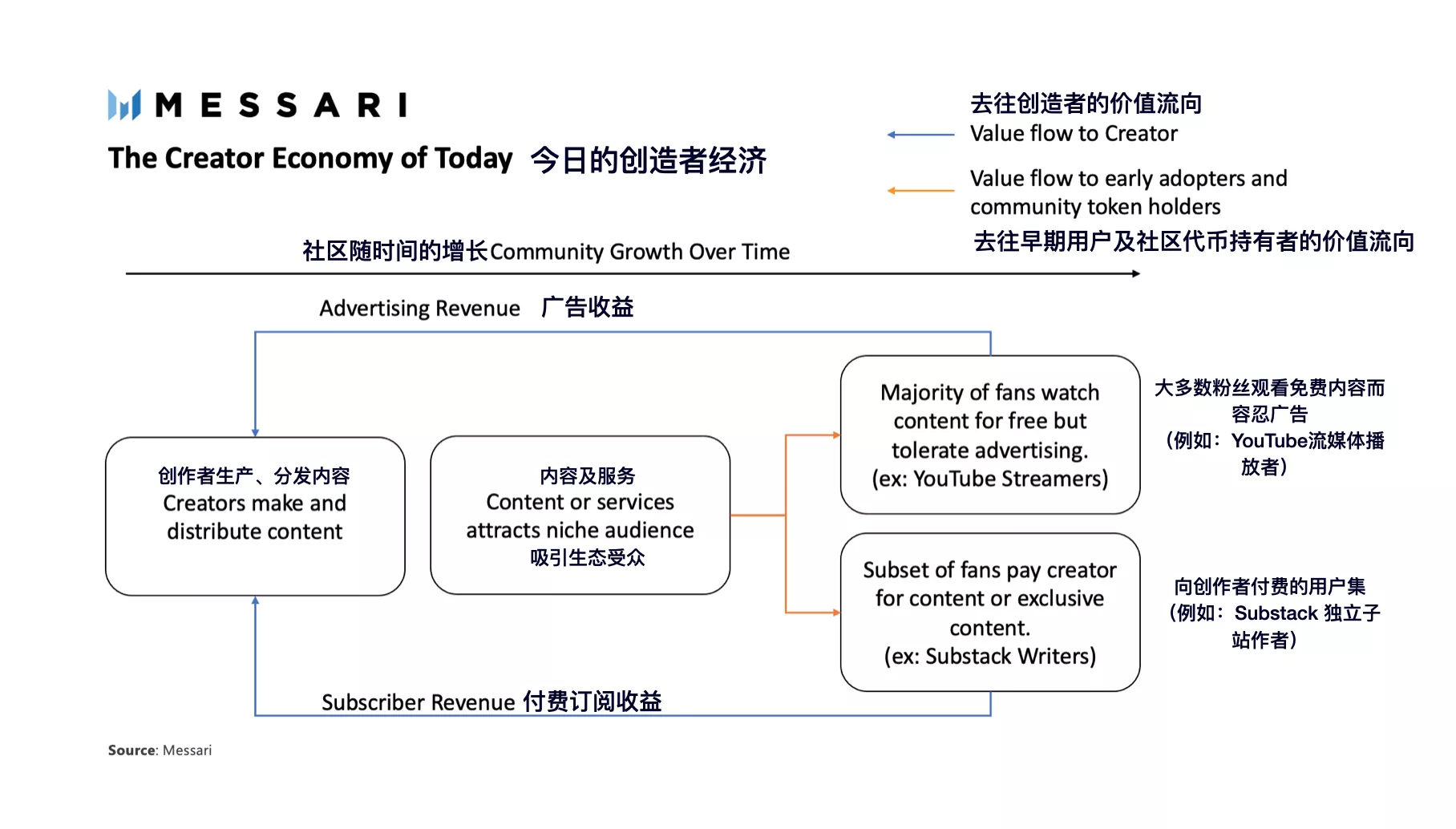 MESSARI

The Creator Economy of Today 今日的创造者经济

去往创造者的价值流向
Value flow to Creator

Value flow to early adopters and community token holders
去往早期用户及社区代币持有者的价值流向

社区随时间的增长Community Growth Over Time

Advertising Revenue 广告收益

创作者生产、分发内容
Creators make and distribute content

内容及服务
Content or services attracts niche audience
吸引生态受众

Majority of fans watch content for free but tolerate advertising. (ex: YouTube Streamers)

大多数粉丝观看免费内容而容忍广告
（例如：YouTube流媒体播放者）

Subset of fans pay creator for content or exclusive content.
(ex: Substack Writers)

向创作者付费的用户集
（例如：Substack 独立子站作者）

Subscriber Revenue 付费订阅收益

Source: Messari